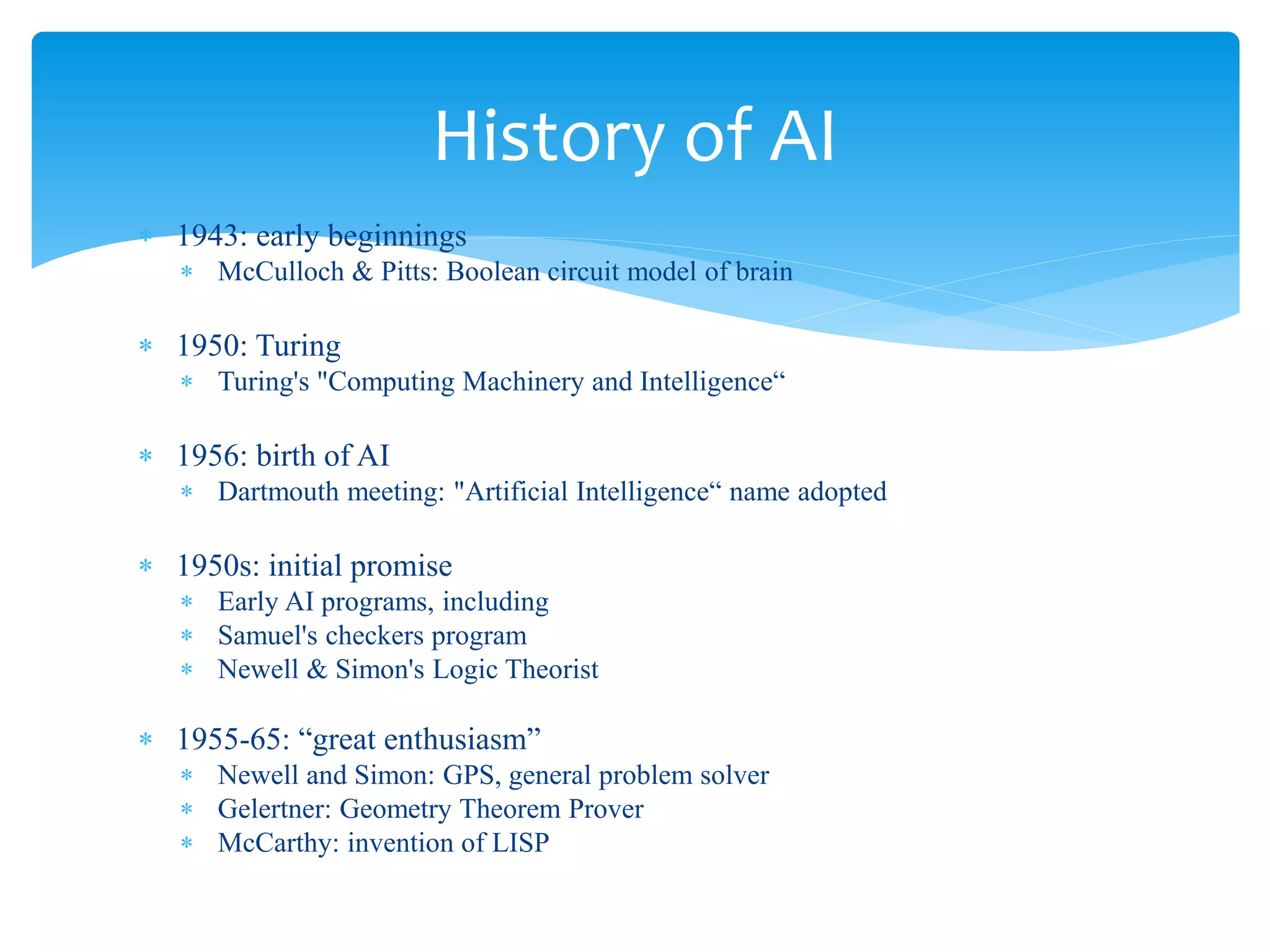 History of AI

* 1943: early beginnings
  * McCulloch & Pitts: Boolean circuit model of brain

* 1950: Turing
  * Turing's "Computing Machinery and Intelligence“

* 1956: birth of AI
  * Dartmouth meeting: "Artificial Intelligence“ name adopted

* 1950s: initial promise
  * Early AI programs, including
  * Samuel's checkers program
  * Newell & Simon's Logic Theorist

* 1955-65: “great enthusiasm”
  * Newell and Simon: GPS, general problem solver
  * Gelertner: Geometry Theorem Prover
  * McCarthy: invention of LISP